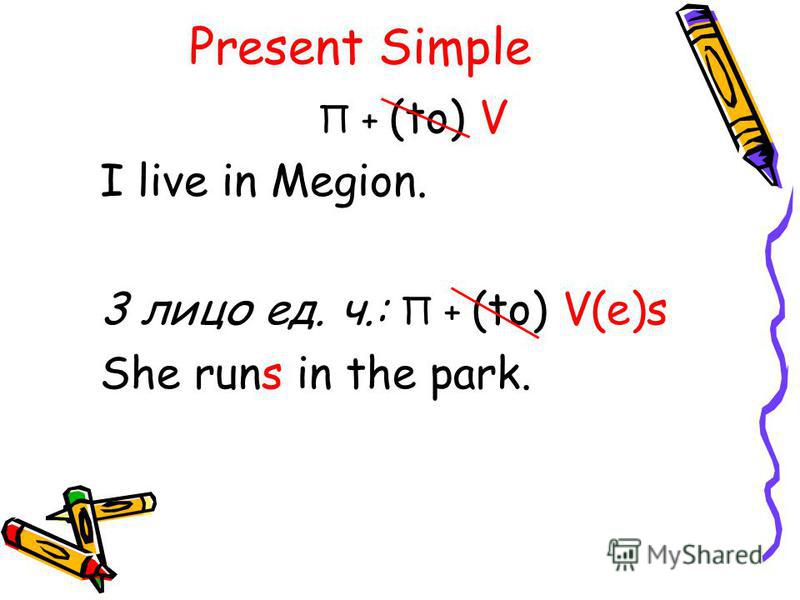 Present Simple

П + (to) V

I live in Megion.

3 лицо ед. ч.: П + (to) V(e)s

She runs in the park.

MyShared